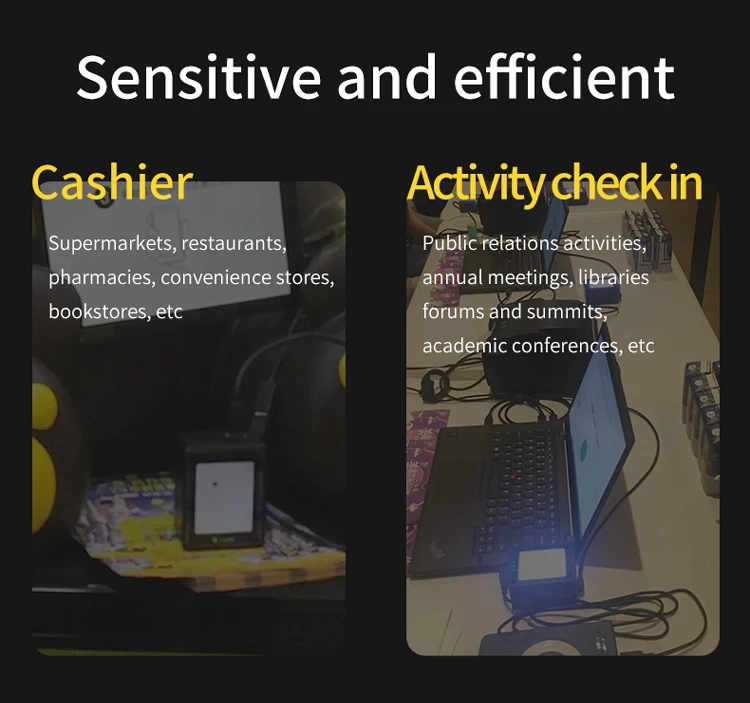 Sensitive and efficient

Cashier

Supermarkets, restaurants, pharmacies, convenience stores, bookstores, etc

Activity check in

Public relations activities, annual meetings, libraries forums and summits, academic conferences, etc